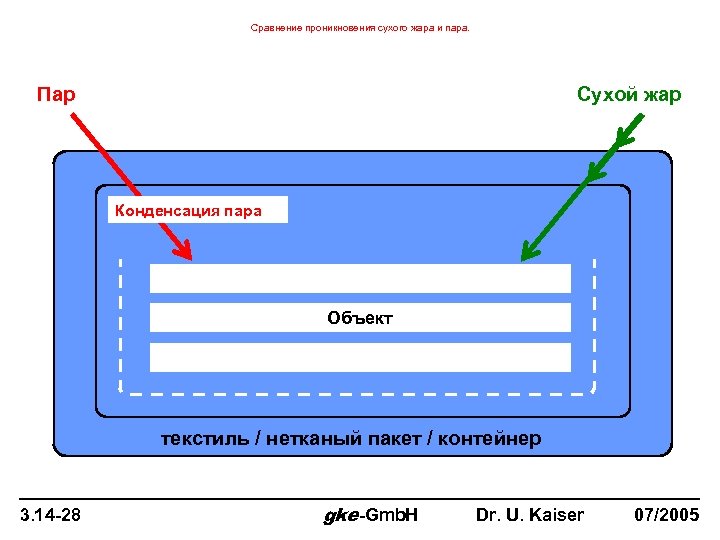 Сравнение проникновения сухого жара и пара.

Пар

Сухой жар

Конденсация пара

Объект

текстиль / нетканый пакет / контейнер

3.14-28

gke-GmbH

Dr. U. Kaiser

07/2005